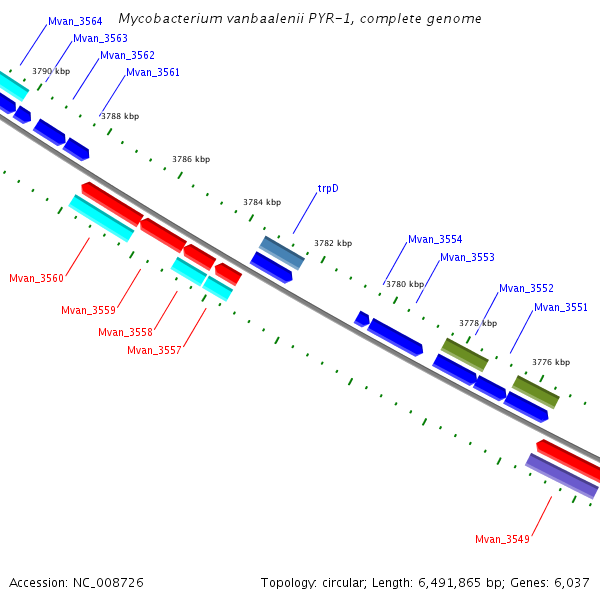 Mycobacterium vanbaalenii PYR-1, complete genome

Mvan_3564
Mvan_3563
Mvan_3562
Mvan_3561
3790 kbp
3788 kbp
3786 kbp
3784 kbp
trpD
3782 kbp
Mvan_3554
Mvan_3553
3780 kbp
Mvan_3552
Mvan_3551
3778 kbp
3776 kbp
Mvan_3560
Mvan_3559
Mvan_3558
Mvan_3557
Mvan_3549

Accession: NC_008726
Topology: circular; Length: 6,491,865 bp; Genes: 6,037